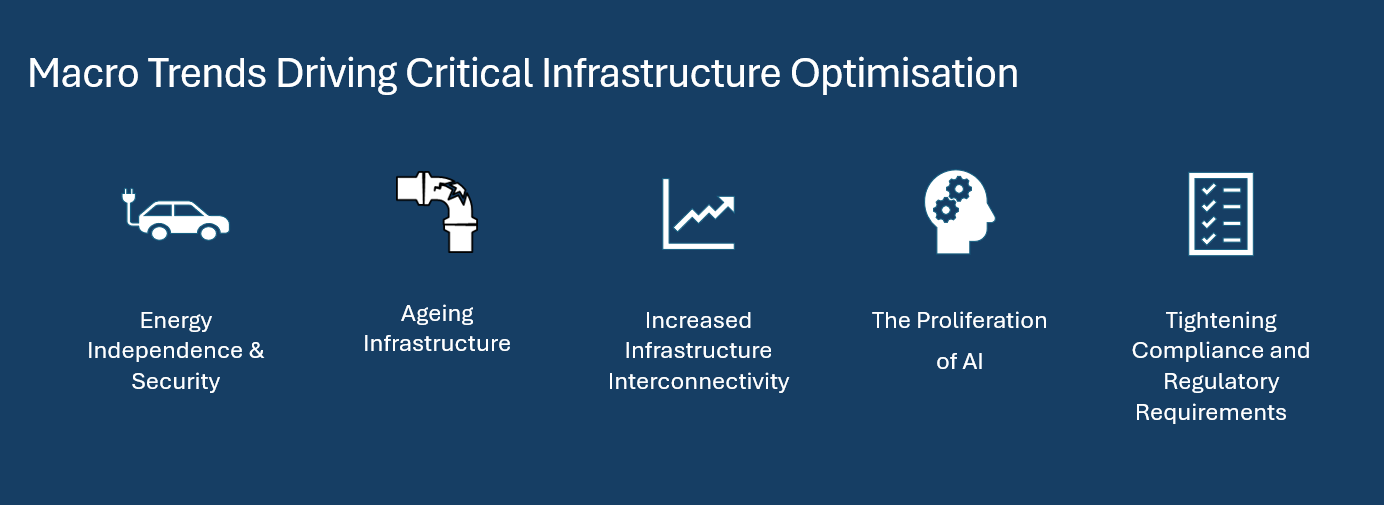 Macro Trends Driving Critical Infrastructure Optimisation

Energy Independence & Security

Ageing Infrastructure

Increased Infrastructure Interconnectivity

The Proliferation of AI

Tightening Compliance and Regulatory Requirements